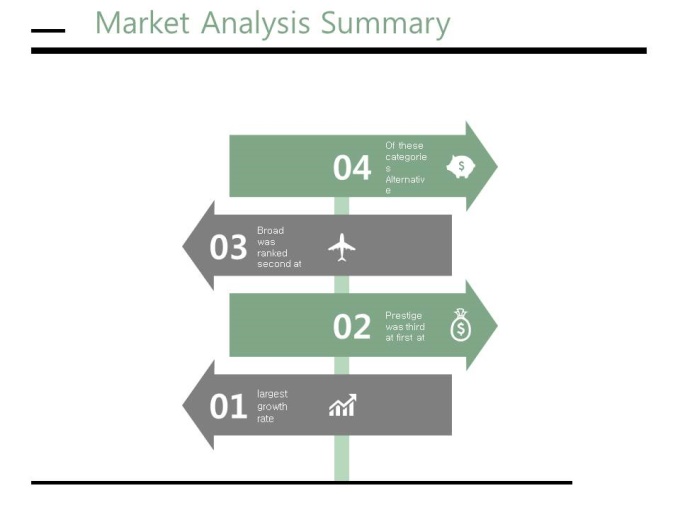 Market Analysis Summary

04 Of these categories Alternative

03 Broad was ranked second at

02 Prestige was third at first at

01 largest growth rate